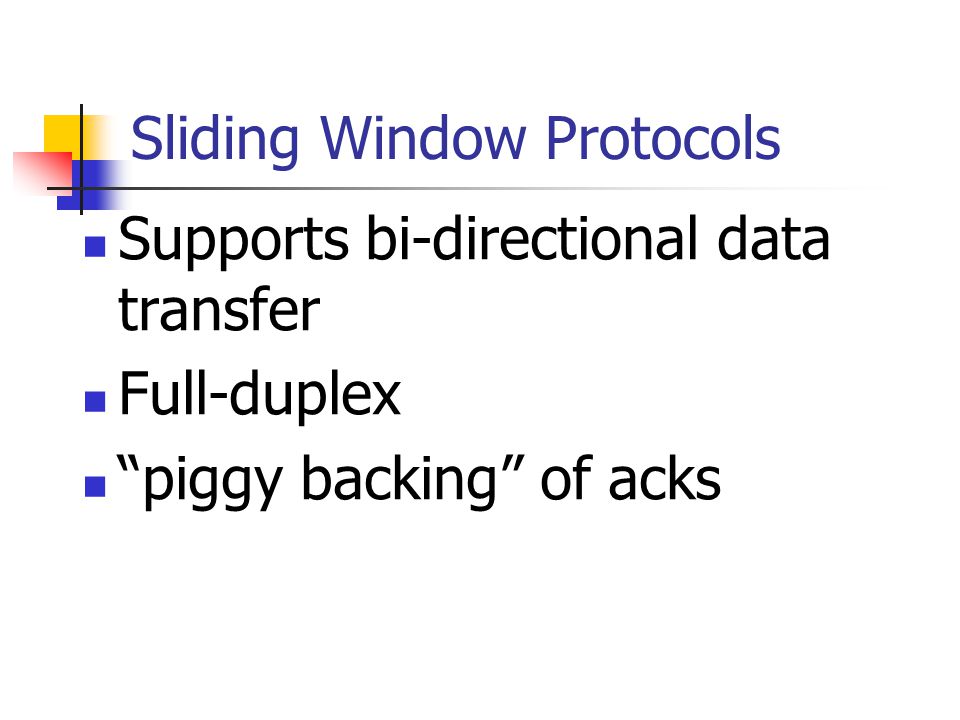 Sliding Window Protocols

Supports bi-directional data transfer

Full-duplex

“piggy backing” of acks